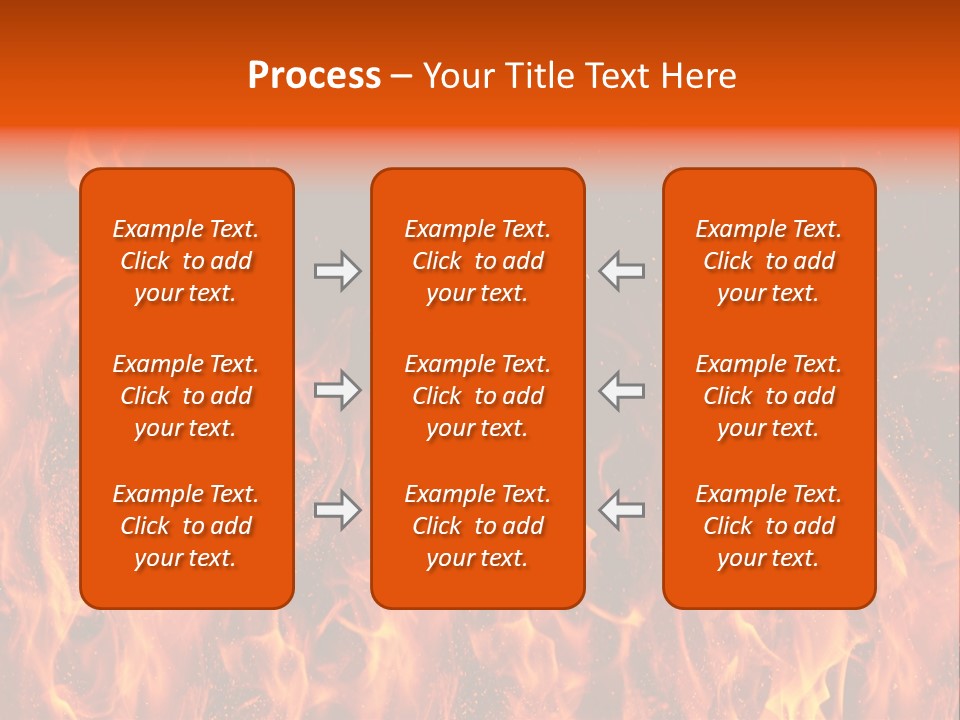 Process – Your Title Text Here

Example Text. Click to add your text.

Example Text. Click to add your text.

Example Text. Click to add your text.

Example Text. Click to add your text.

Example Text. Click to add your text.

Example Text. Click to add your text.

Example Text. Click to add your text.

Example Text. Click to add your text.

Example Text. Click to add your text.